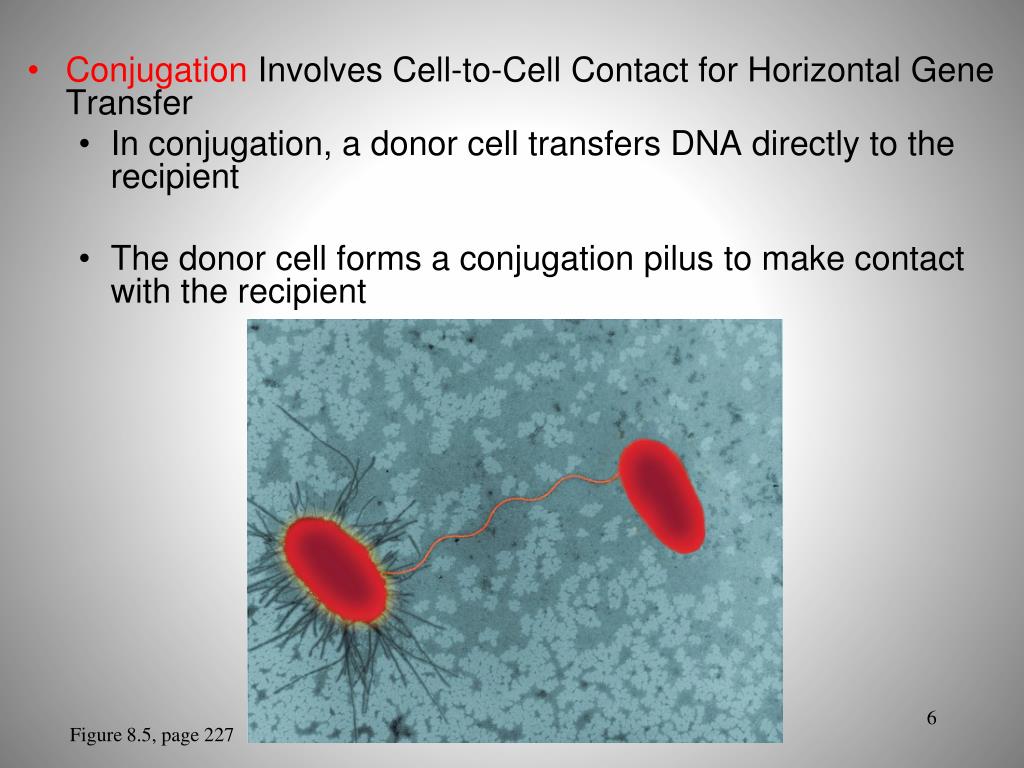 • Conjugation Involves Cell-to-Cell Contact for Horizontal Gene Transfer
• In conjugation, a donor cell transfers DNA directly to the recipient

• The donor cell forms a conjugation pilus to make contact with the recipient

Figure 8.5, page 227

6